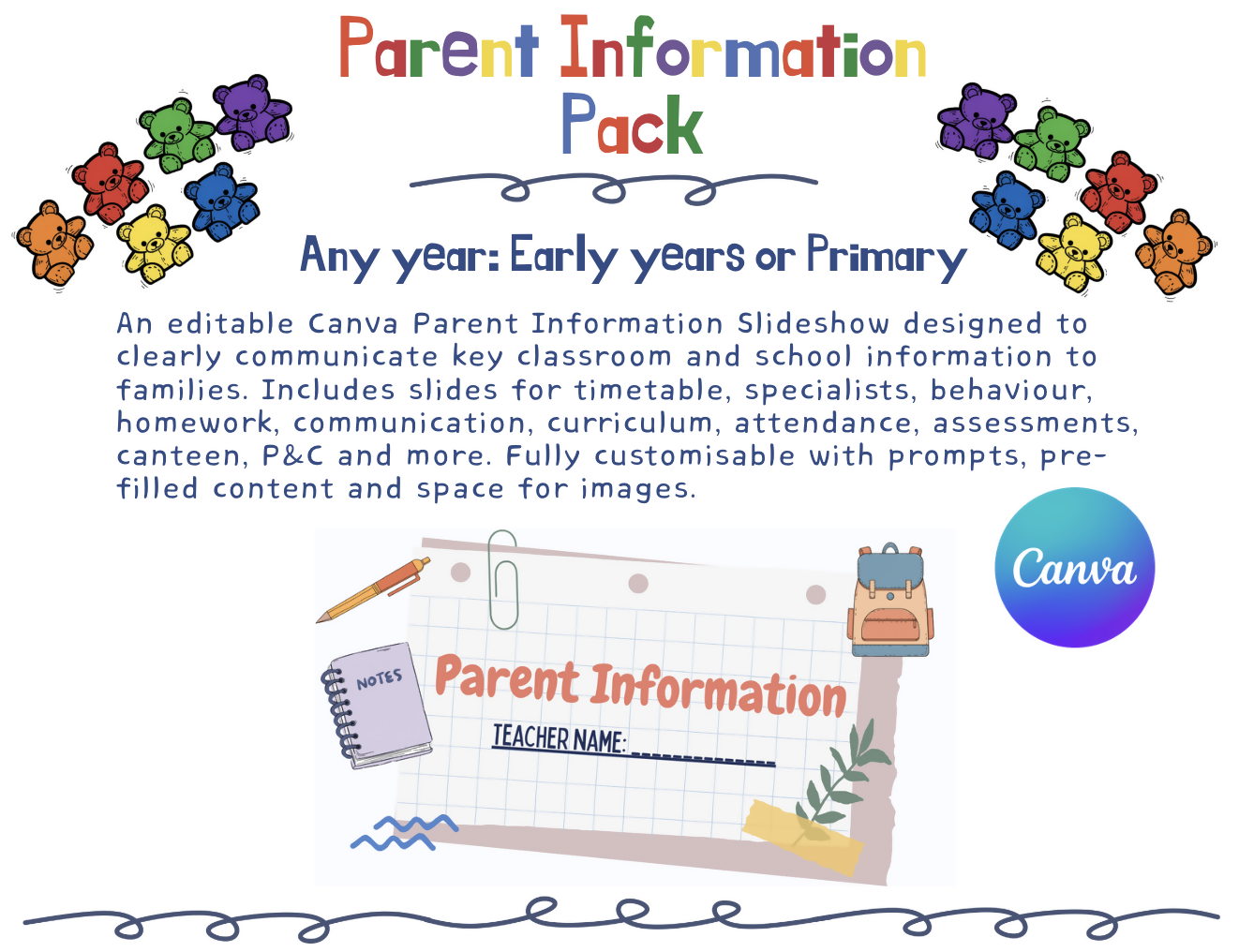 Parent Information Pack

Any year: Early years or Primary

An editable Canva Parent Information Slideshow designed to clearly communicate key classroom and school information to families. Includes slides for timetable, specialists, behaviour, homework, communication, curriculum, attendance, assessments, canteen, P&C and more. Fully customisable with prompts, pre-filled content and space for images.

Canva

NOTES

Parent Information

TEACHER NAME: ____________